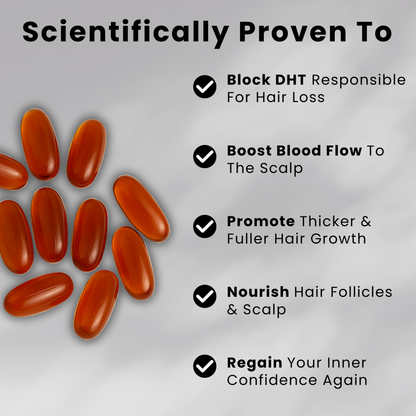 Scientifically Proven To

Block DHT Responsible For Hair Loss

Boost Blood Flow To The Scalp

Promote Thicker & Fuller Hair Growth

Nourish Hair Follicles & Scalp

Regain Your Inner Confidence Again